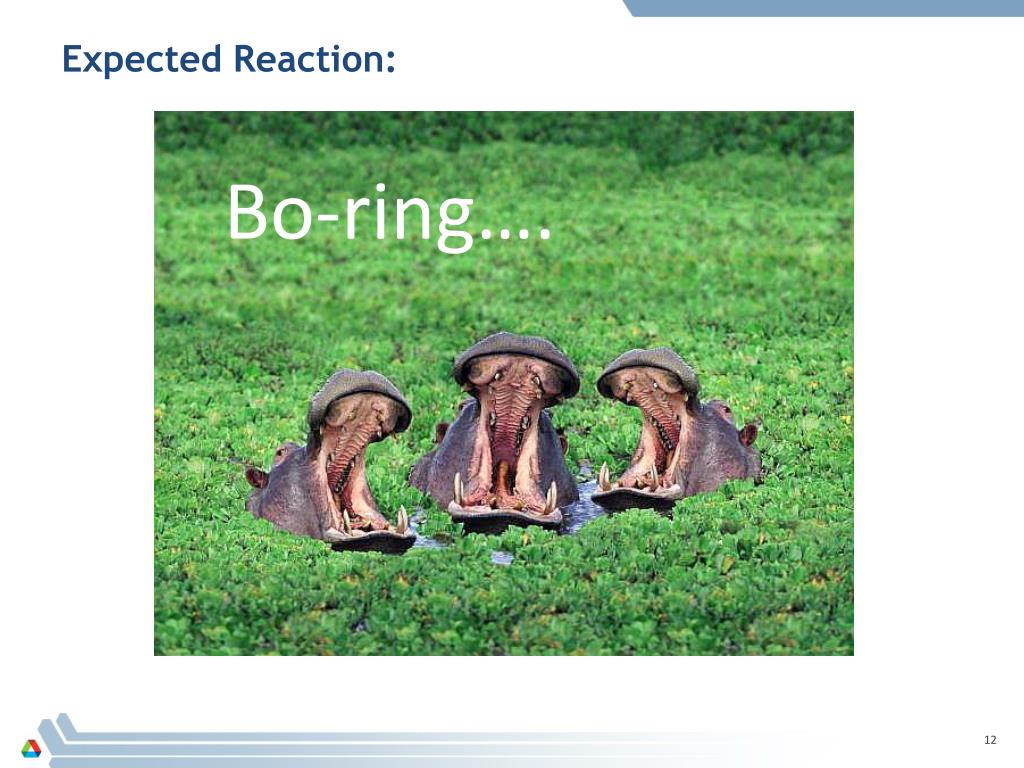 Expected Reaction:

Bo-ring….

12